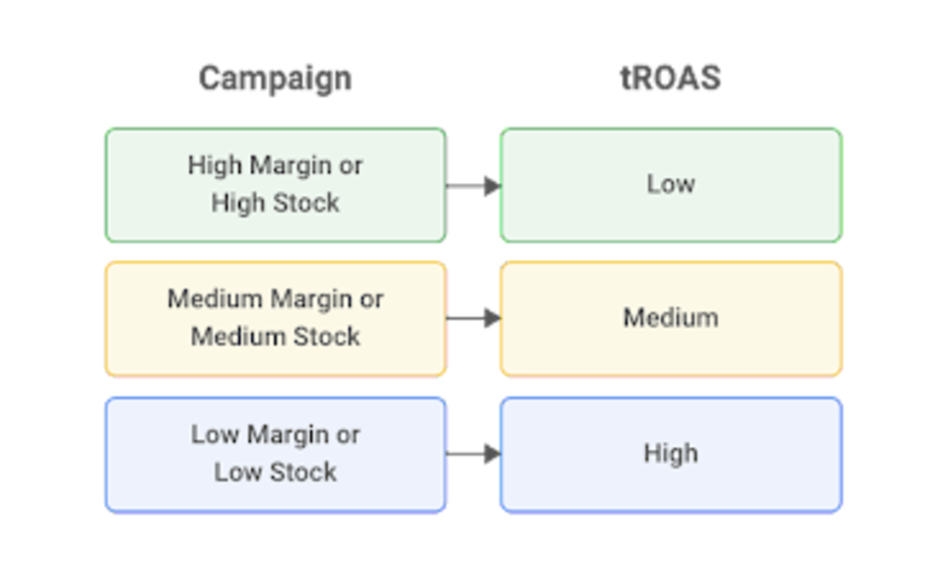 Campaign

tROAS

High Margin or High Stock

Low

Medium Margin or Medium Stock

Medium

Low Margin or Low Stock

High